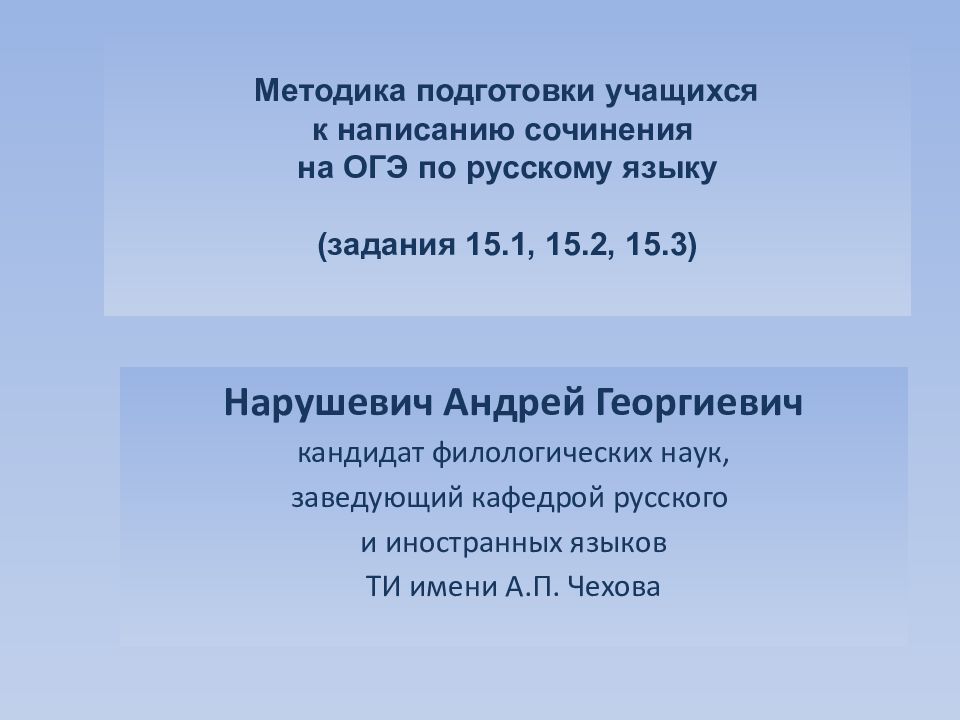 Методика подготовки учащихся к написанию сочинения на ОГЭ по русскому языку

(задания 15.1, 15.2, 15.3)

Нарушевич Андрей Георгиевич

кандидат филологических наук,
заведующий кафедрой русского
и иностранных языков
ТИ имени А.П. Чехова